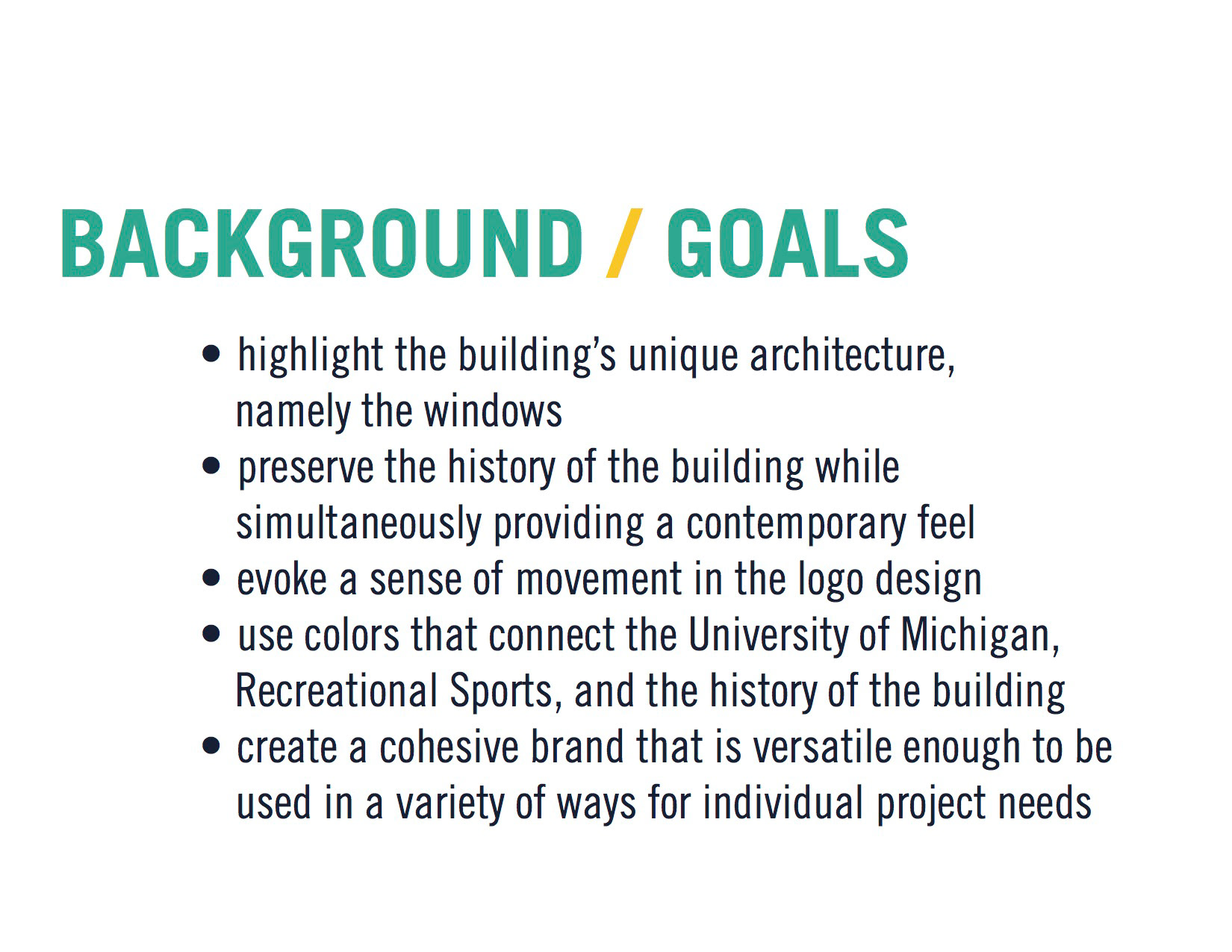 BACKGROUND / GOALS

• highlight the building's unique architecture, namely the windows
• preserve the history of the building while simultaneously providing a contemporary feel
• evoke a sense of movement in the logo design
• use colors that connect the University of Michigan, Recreational Sports, and the history of the building
• create a cohesive brand that is versatile enough to be used in a variety of ways for individual project needs